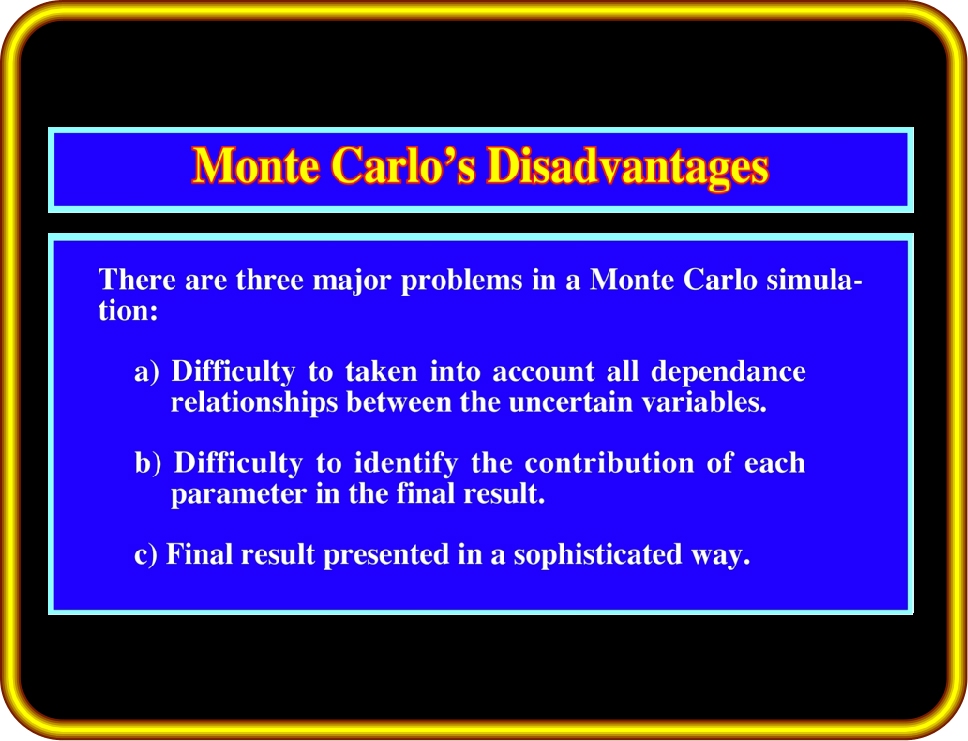 Monte Carlo's Disadvantages

There are three major problems in a Monte Carlo simulation:

a) Difficulty to taken into account all dependance relationships between the uncertain variables.

b) Difficulty to identify the contribution of each parameter in the final result.

c) Final result presented in a sophisticated way.